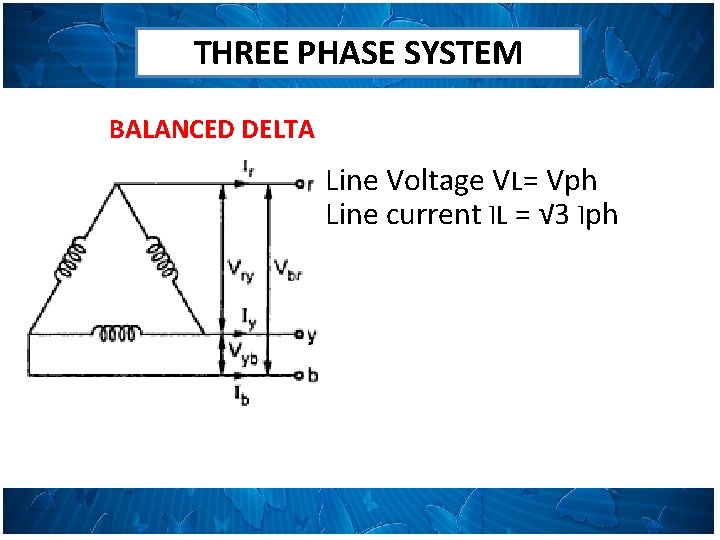 THREE PHASE SYSTEM

BALANCED DELTA

$I_r$

r

$V_{ry}$

$V_{br}$

$I_y$

y

$V_{yb}$

b

$I_b$

Line Voltage VL= Vph
Line current IL = √3 Iph